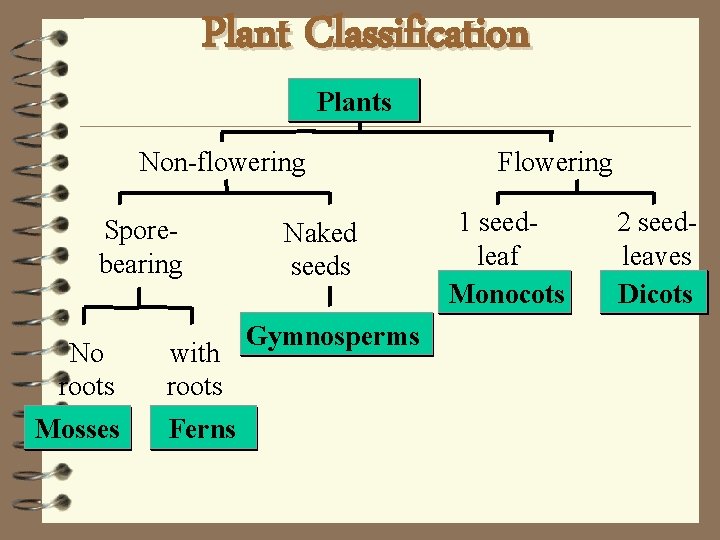 Plant Classification

Plants

Non-flowering

Flowering

Spore-bearing

Naked seeds

1 seed-leaf

2 seed-leaves

Monocots

Dicots

Gymnosperms

No roots

with roots

Mosses

Ferns